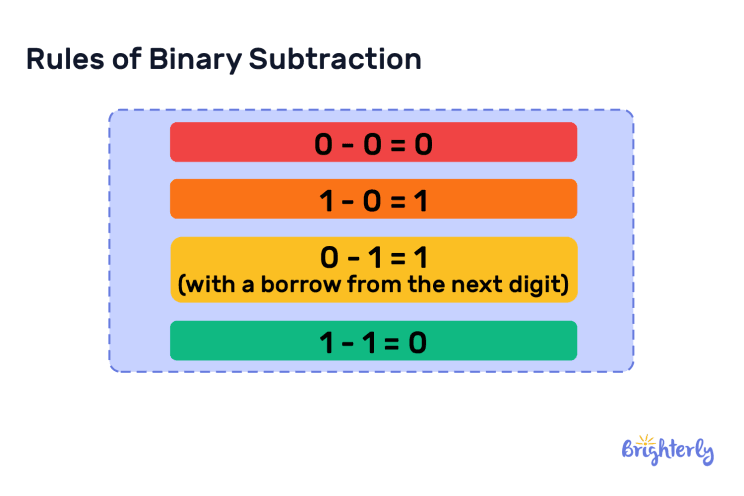 Rules of Binary Subtraction

$0 - 0 = 0$

$1 - 0 = 1$

$0 - 1 = 1$
(with a borrow from the next digit)

$1 - 1 = 0$

Brighterly